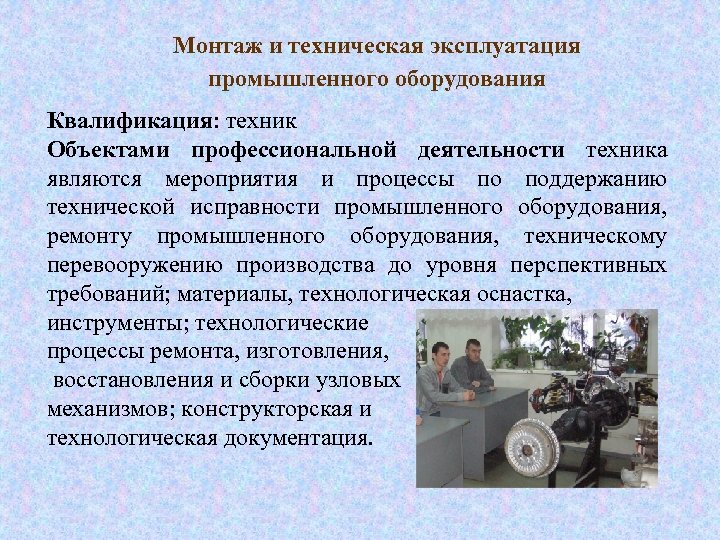 Монтаж и техническая эксплуатация промышленного оборудования

Квалификация: техник
Объектами профессиональной деятельности техника являются мероприятия и процессы по поддержанию технической исправности промышленного оборудования, ремонту промышленного оборудования, техническому перевооружению производства до уровня перспективных требований; материалы, технологическая оснастка, инструменты; технологические процессы ремонта, изготовления, восстановления и сборки узловых механизмов; конструкторская и технологическая документация.